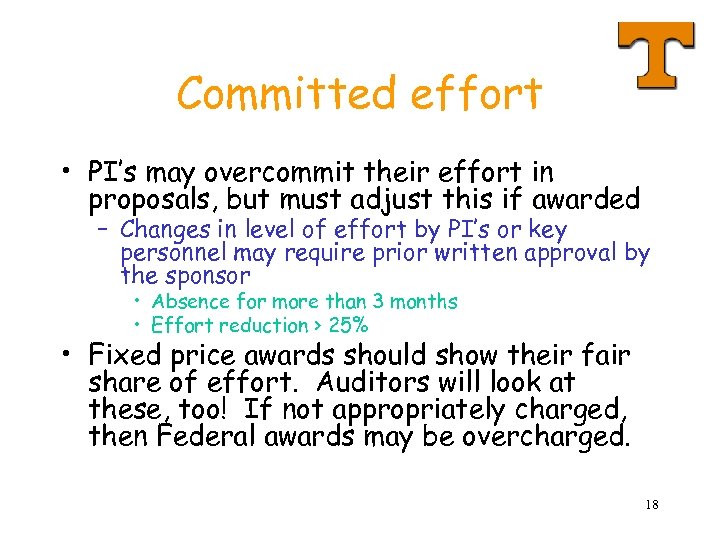 T

Committed effort

• PI's may overcommit their effort in proposals, but must adjust this if awarded
  – Changes in level of effort by PI's or key personnel may require prior written approval by the sponsor
    • Absence for more than 3 months
    • Effort reduction > 25%
• Fixed price awards should show their fair share of effort. Auditors will look at these, too! If not appropriately charged, then Federal awards may be overcharged.

18